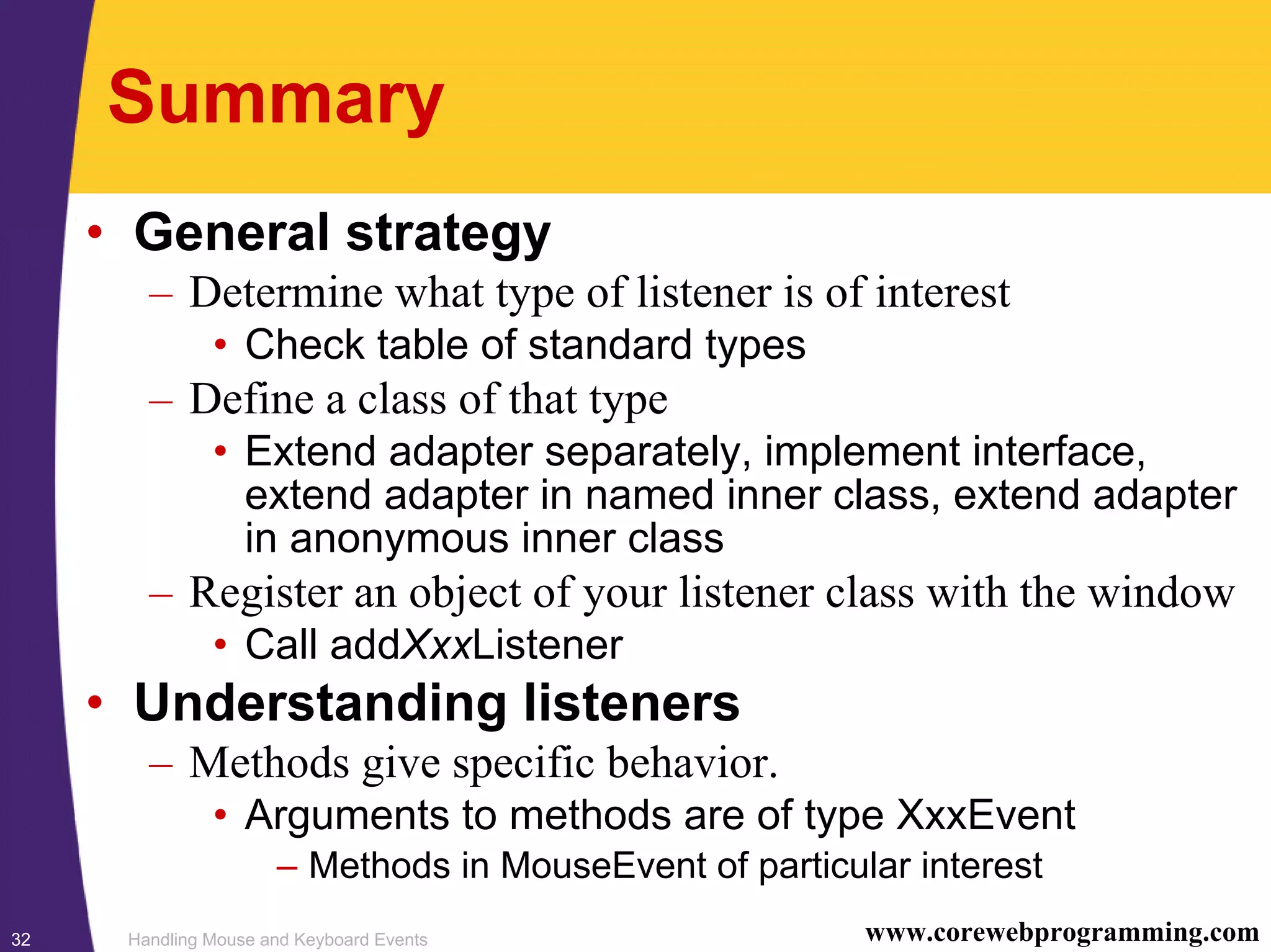 Summary

• General strategy
– Determine what type of listener is of interest
• Check table of standard types
– Define a class of that type
• Extend adapter separately, implement interface, extend adapter in named inner class, extend adapter in anonymous inner class
– Register an object of your listener class with the window
• Call addXxxListener

• Understanding listeners
– Methods give specific behavior.
• Arguments to methods are of type XxxEvent
– Methods in MouseEvent of particular interest

32 Handling Mouse and Keyboard Events www.corewebprogramming.com